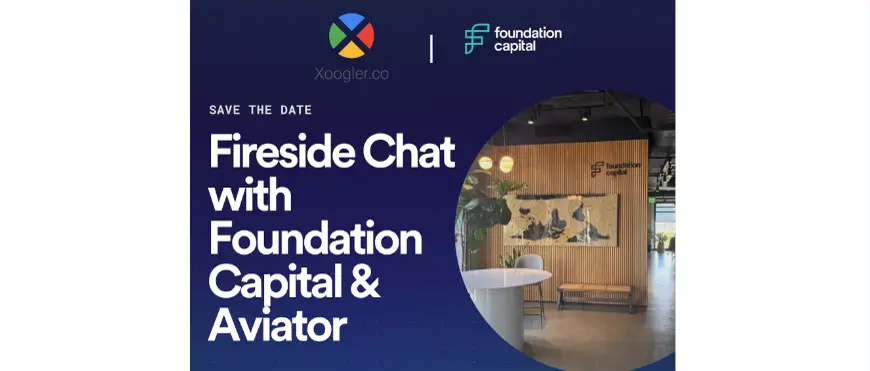 Xoogler.co

foundation capital

SAVE THE DATE

Fireside Chat with Foundation Capital & Aviator

foundation capital